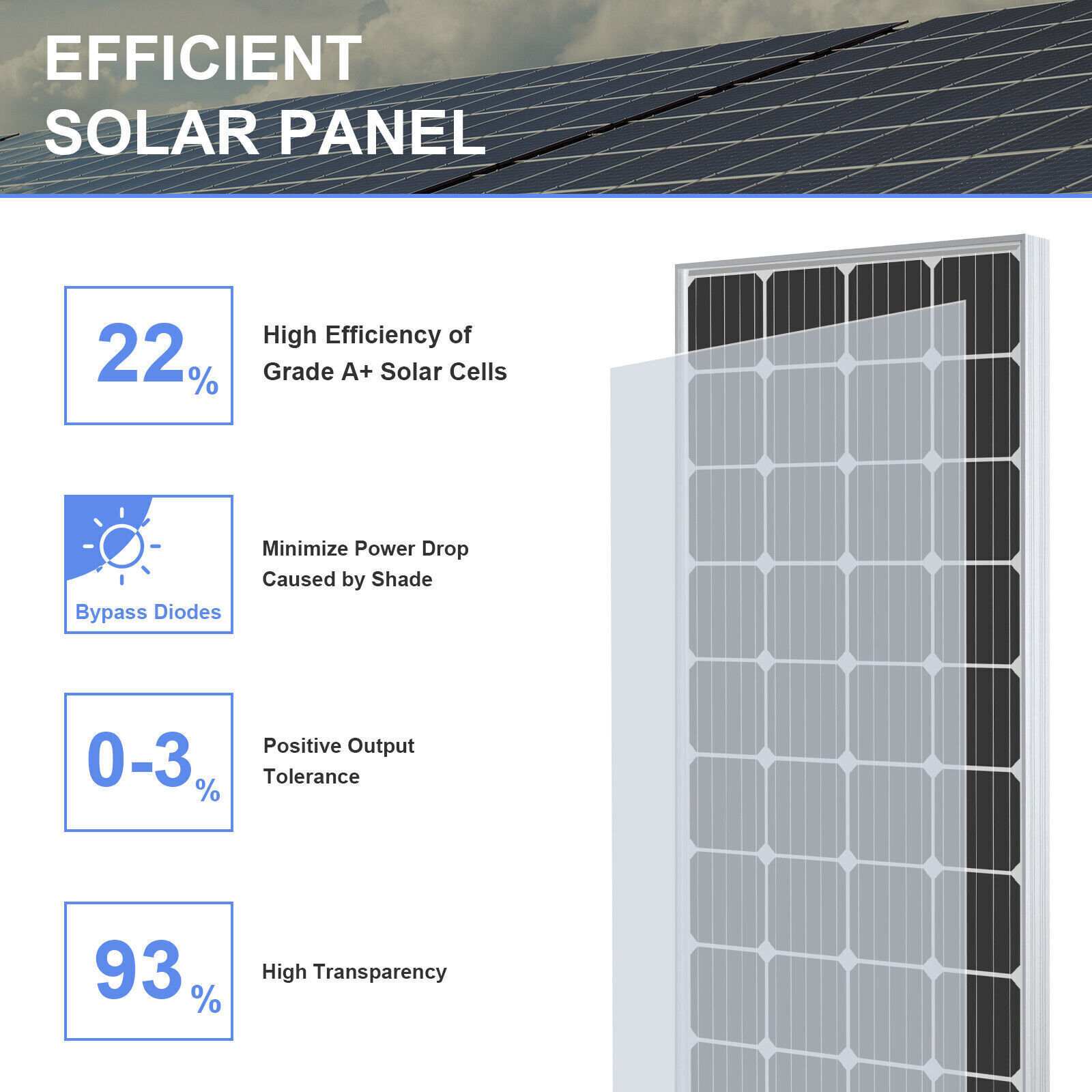 EFFICIENT SOLAR PANEL

22%

High Efficiency of Grade A+ Solar Cells

Bypass Diodes

Minimize Power Drop Caused by Shade

0-3%

Positive Output Tolerance

93%

High Transparency